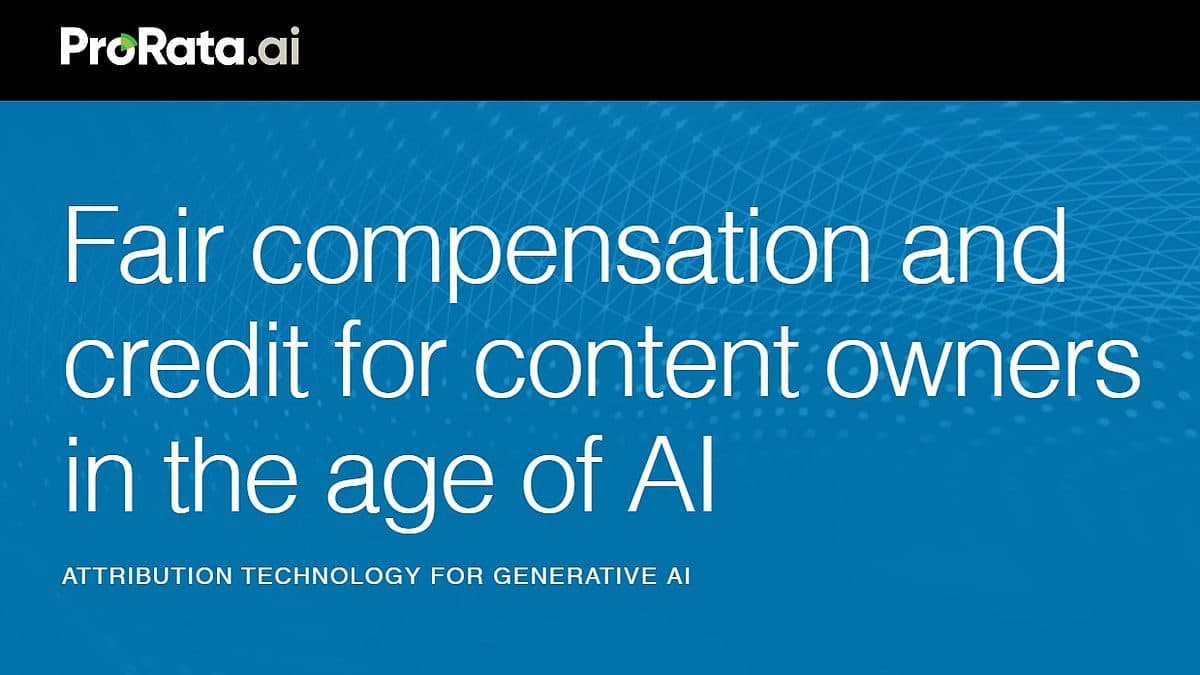 ProRata.ai

Fair compensation and credit for content owners in the age of AI

ATTRIBUTION TECHNOLOGY FOR GENERATIVE AI